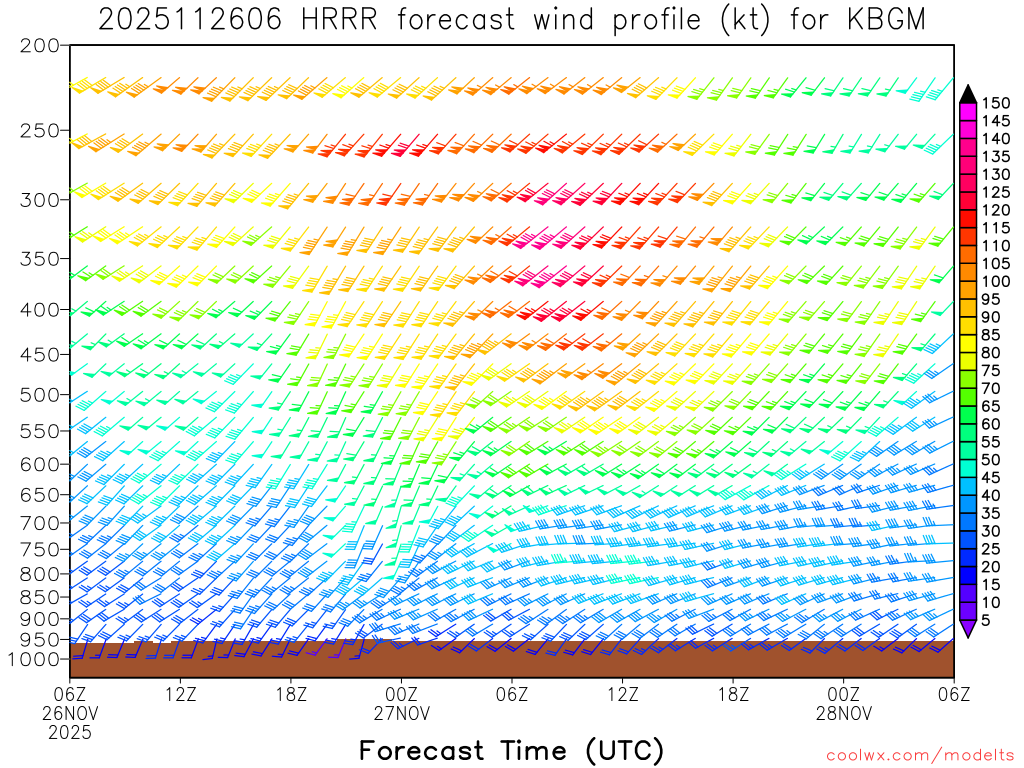 2025112606 HRRR forecast wind profile (kt) for KBGM

200
250
300
350
400
450
500
550
600
650
700
750
800
850
900
950
1000

150
145
140
135
130
125
120
115
110
105
100
95
90
85
80
75
70
65
60
55
50
45
40
35
30
25
20
15
10
5

06Z 26NOV 2025
12Z
18Z
00Z 27NOV
06Z
12Z
18Z
00Z 28NOV
06Z

Forecast Time (UTC)

coolwx.com/modelts